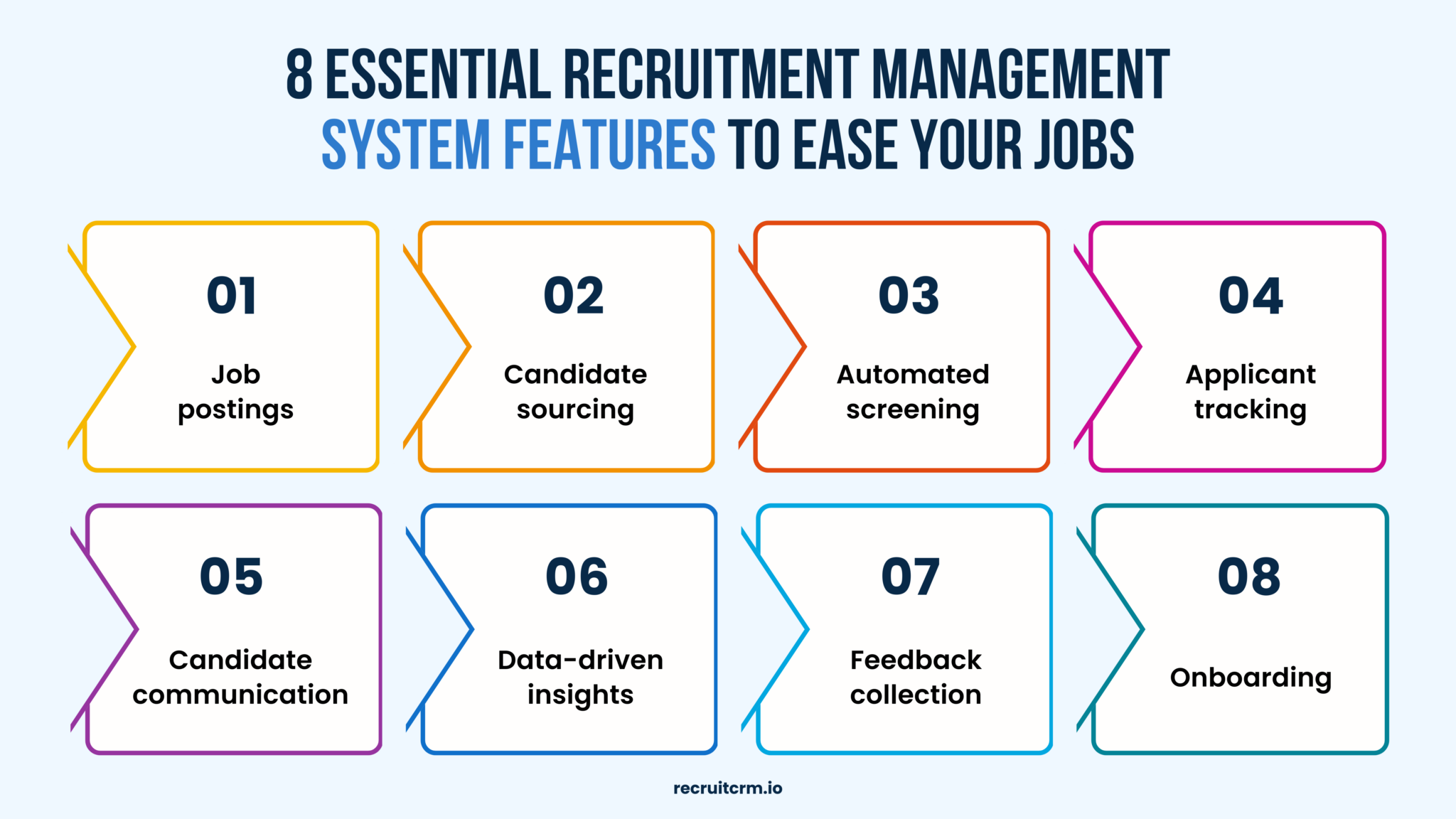 8 ESSENTIAL RECRUITMENT MANAGEMENT SYSTEM FEATURES TO EASE YOUR JOBS

01
Job postings

02
Candidate sourcing

03
Automated screening

04
Applicant tracking

05
Candidate communication

06
Data-driven insights

07
Feedback collection

08
Onboarding

recruitcrm.io